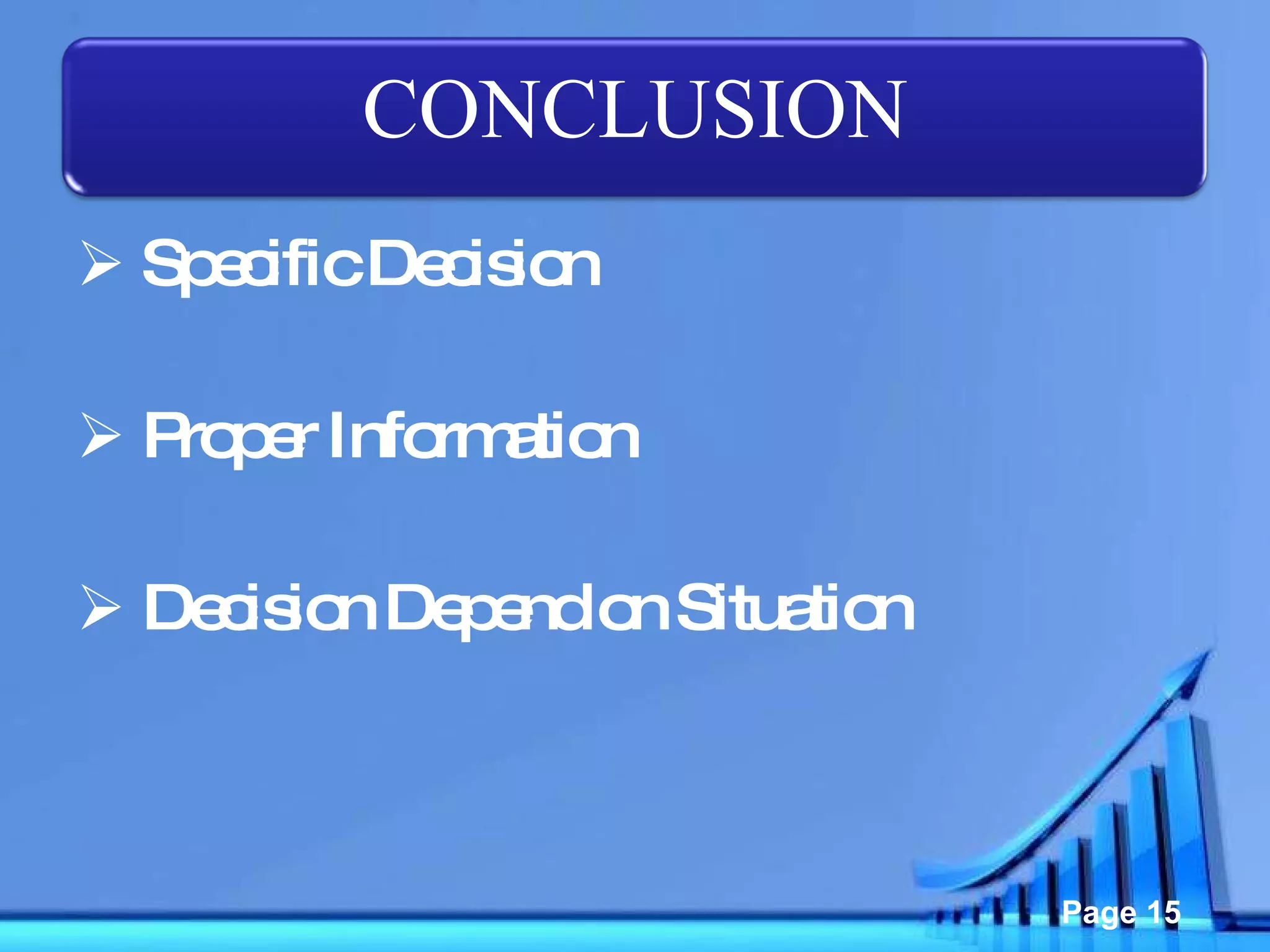 CONCLUSION

➢ Specific Decision

➢ Proper Information

➢ Decision Depend on Situation

Page 15